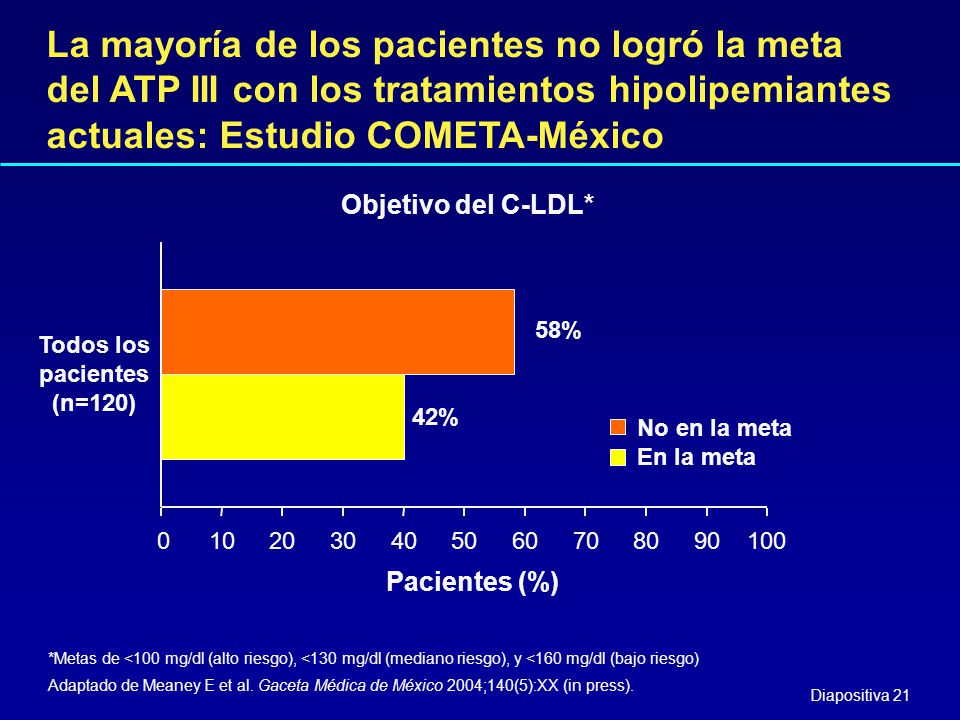 La mayoría de los pacientes no logró la meta del ATP III con los tratamientos hipolipemiantes actuales: Estudio COMETA-México

Objetivo del C-LDL*

Todos los pacientes (n=120)

58%

42%

No en la meta
En la meta

0 10 20 30 40 50 60 70 80 90 100

Pacientes (%)

*Metas de <100 mg/dl (alto riesgo), <130 mg/dl (mediano riesgo), y <160 mg/dl (bajo riesgo)

Adaptado de Meaney E et al. Gaceta Médica de México 2004;140(5):XX (in press).

Diapositiva 21